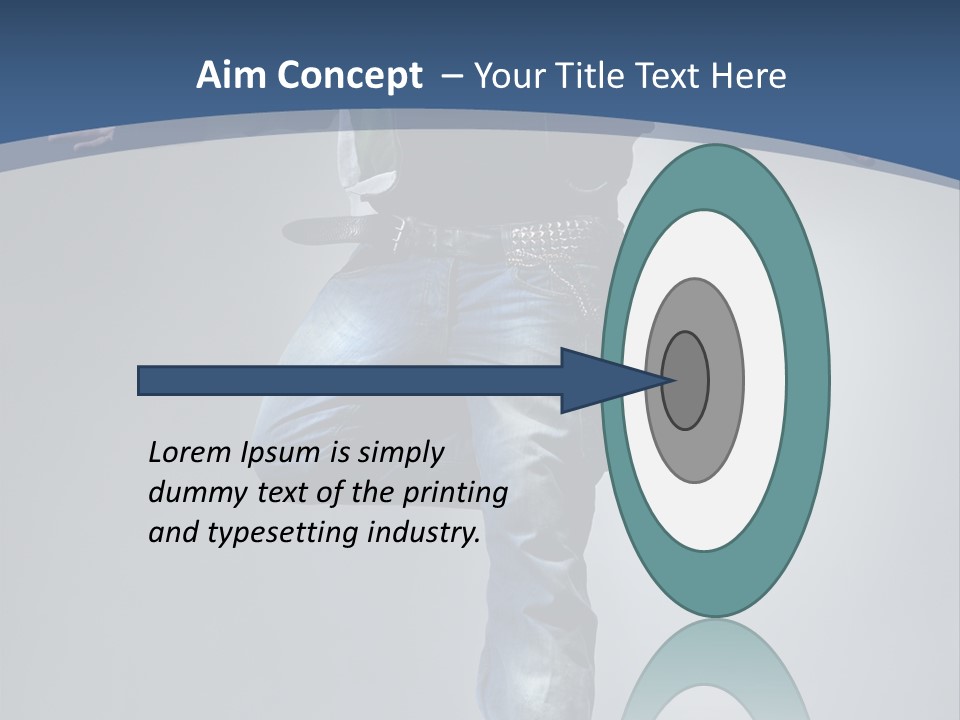 Aim Concept – Your Title Text Here

Lorem Ipsum is simply dummy text of the printing and typesetting industry.